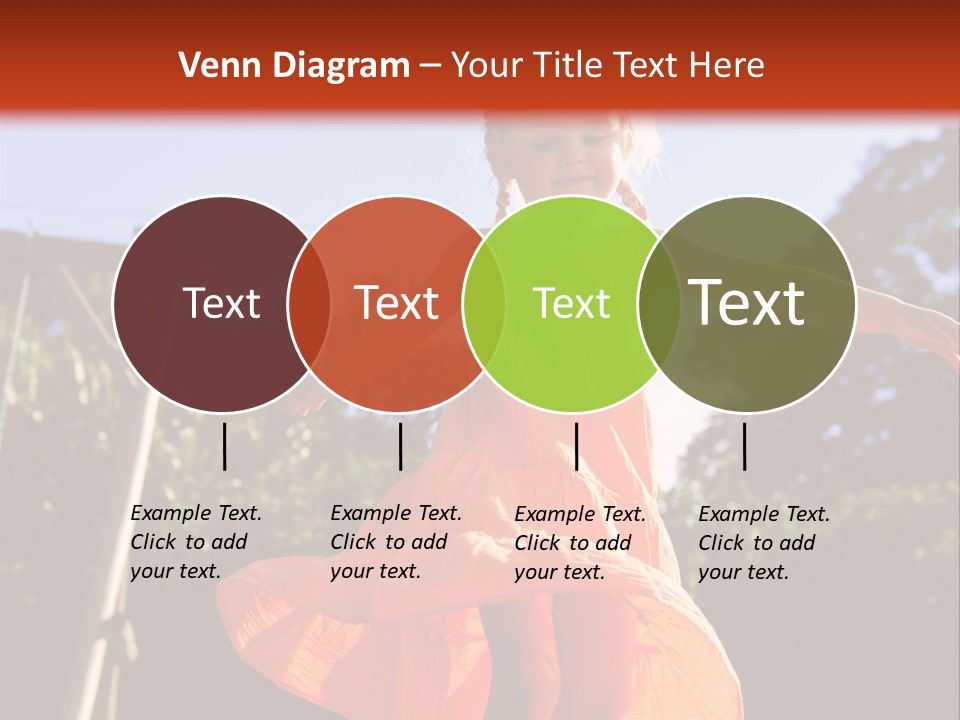 Venn Diagram – Your Title Text Here

Text

Text

Text

Text

Example Text. Click to add your text.

Example Text. Click to add your text.

Example Text. Click to add your text.

Example Text. Click to add your text.